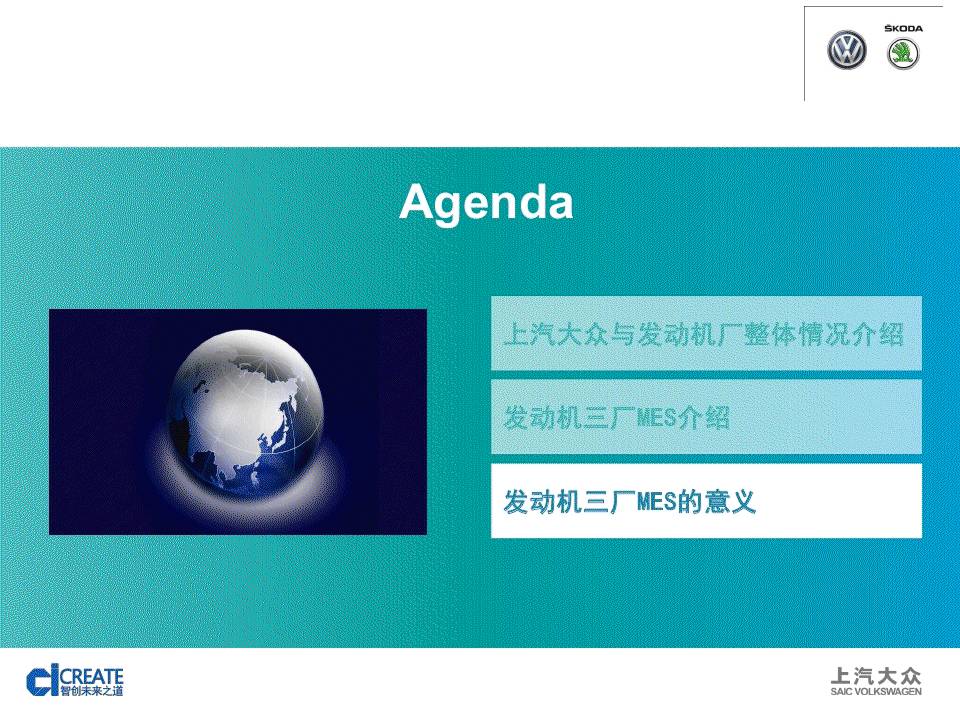 ŠKODA

Agenda

上汽大众与发动机厂整体情况介绍

发动机三厂MES介绍

发动机三厂MES的意义

CREATE
智创未来之道

上汽大众
SAIC VOLKSWAGEN